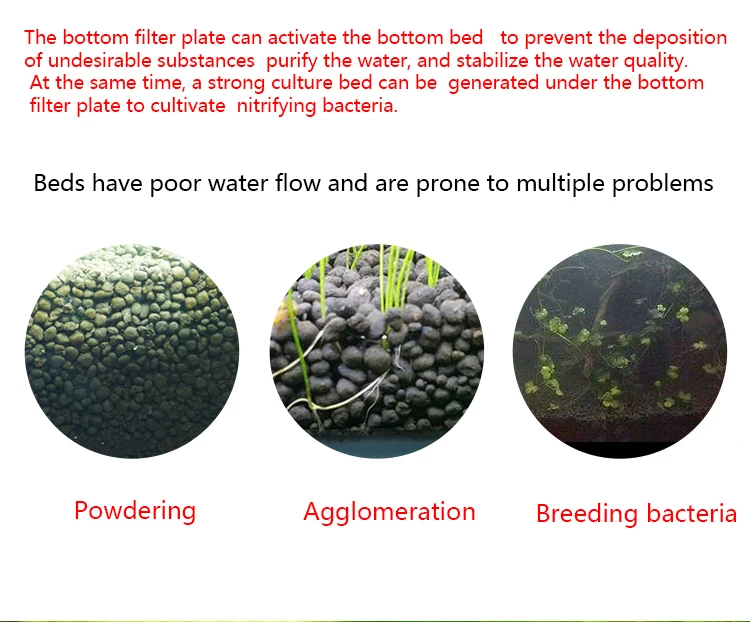 The bottom filter plate can activate the bottom bed to prevent the deposition of undesirable substances purify the water, and stabilize the water quality. At the same time, a strong culture bed can be generated under the bottom filter plate to cultivate nitrifying bacteria.

Beds have poor water flow and are prone to multiple problems

Powdering

Agglomeration

Breeding bacteria